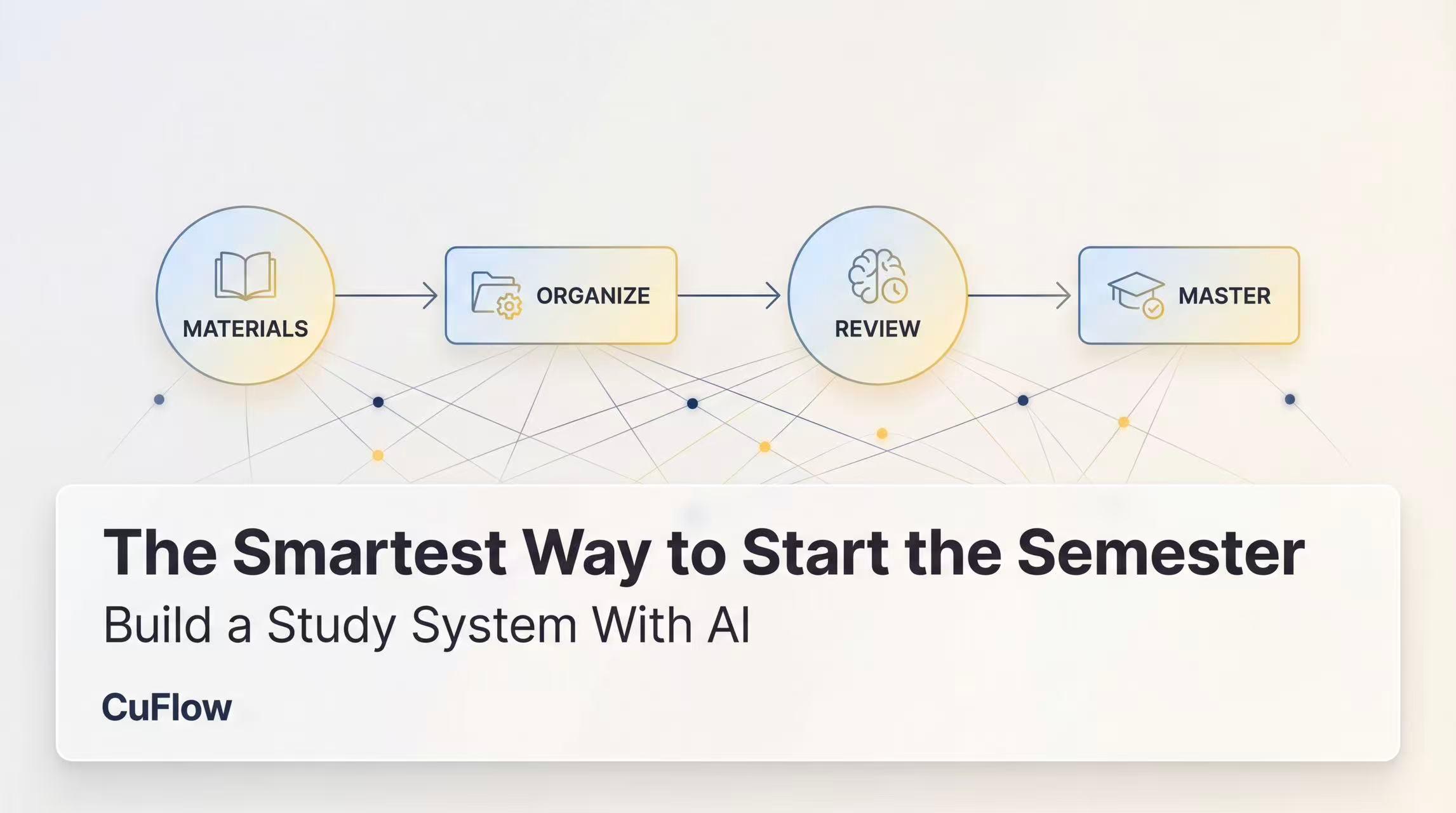 MATERIALS

ORGANIZE

REVIEW

MASTER

The Smartest Way to Start the Semester

Build a Study System With AI

CuFlow